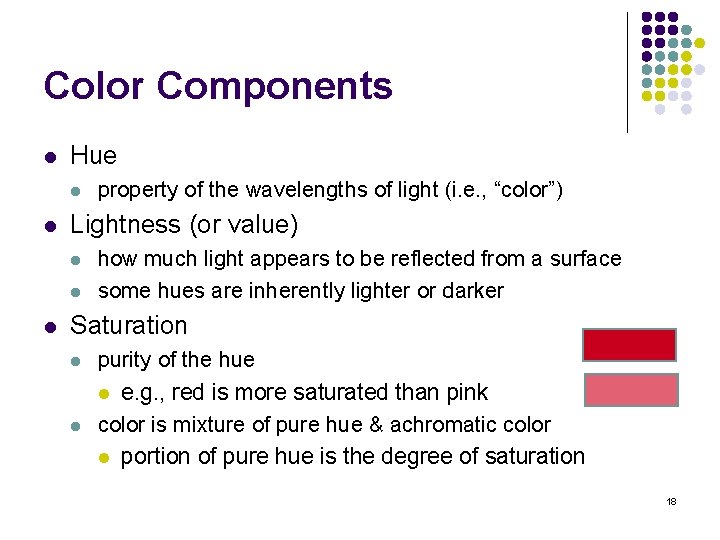 Color Components

- Hue
  - property of the wavelengths of light (i.e., “color”)
- Lightness (or value)
  - how much light appears to be reflected from a surface
  - some hues are inherently lighter or darker
- Saturation
  - purity of the hue
    - e.g., red is more saturated than pink
  - color is mixture of pure hue & achromatic color
    - portion of pure hue is the degree of saturation

18